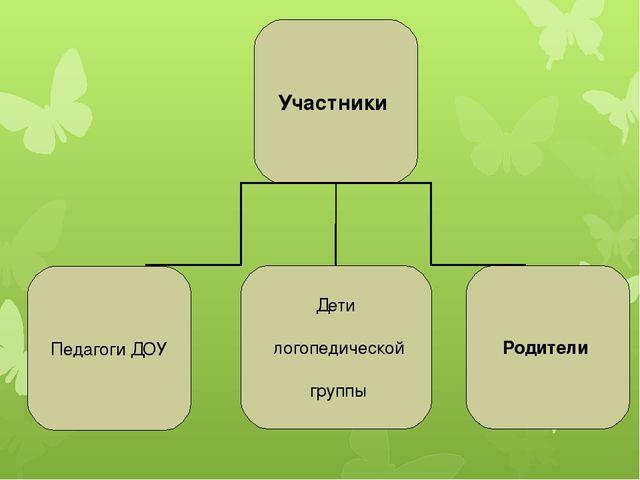 Участники

Педагоги ДОУ

Дети логопедической группы

Родители